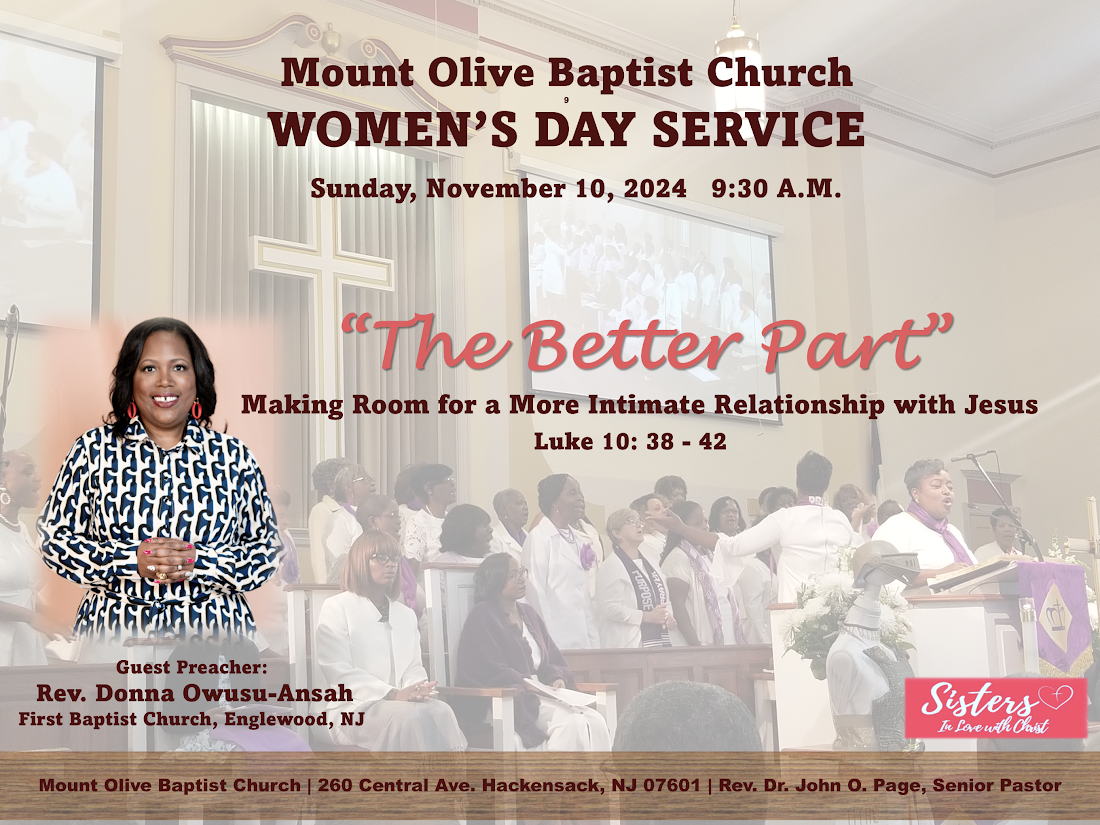 Mount Olive Baptist Church
WOMEN'S DAY SERVICE
Sunday, November 10, 2024 9:30 A.M.

"The Better Part"
Making Room for a More Intimate Relationship with Jesus
Luke 10: 38 - 42

Guest Preacher:
Rev. Donna Owusu-Ansah
First Baptist Church, Englewood, NJ

Sisters
In Love with Christ

Mount Olive Baptist Church | 260 Central Ave. Hackensack, NJ 07601 | Rev. Dr. John O. Page, Senior Pastor